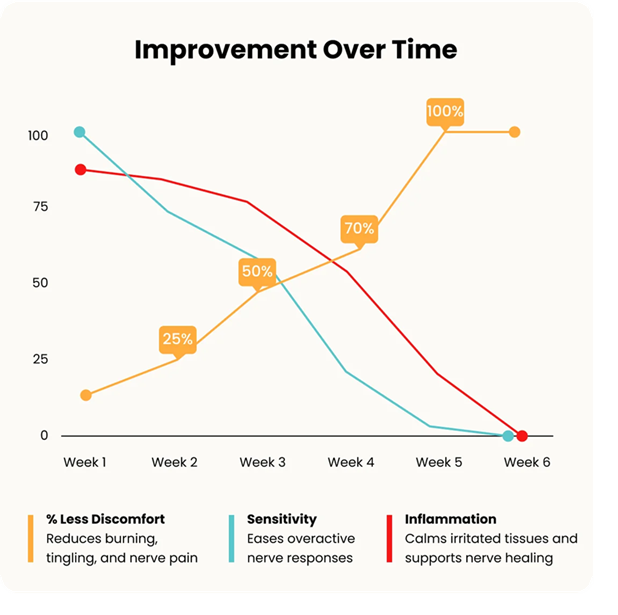 Improvement Over Time

100
75
50
25
0

100%
70%
50%
25%

Week 1
Week 2
Week 3
Week 4
Week 5
Week 6

% Less Discomfort
Reduces burning, tingling, and nerve pain

Sensitivity
Eases overactive nerve responses

Inflammation
Calms irritated tissues and supports nerve healing